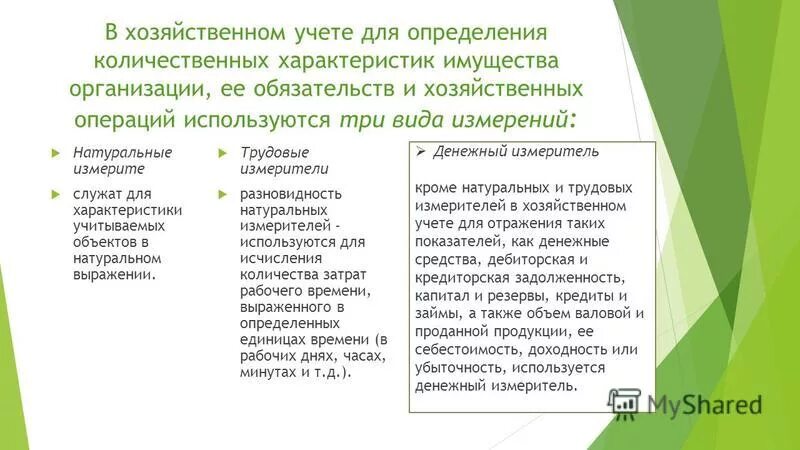 В хозяйственном учете для определения количественных характеристик имущества организации, ее обязательств и хозяйственных операций используются три вида измерений:

Натуральные измерите

служат для характеристики учитываемых объектов в натуральном выражении.

Трудовые измерители

разновидность натуральных измерителей - используются для исчисления количества затрат рабочего времени, выраженного в определенных единицах времени (в рабочих днях, часах, минутах и т.д.).

Денежный измеритель

кроме натуральных и трудовых измерителей в хозяйственном учете для отражения таких показателей, как денежные средства, дебиторская и кредиторская задолженность, капитал и резервы, кредиты и займы, а также объем валовой и проданной продукции, ее себестоимость, доходность или убыточность, используется денежный измеритель.

MyShared